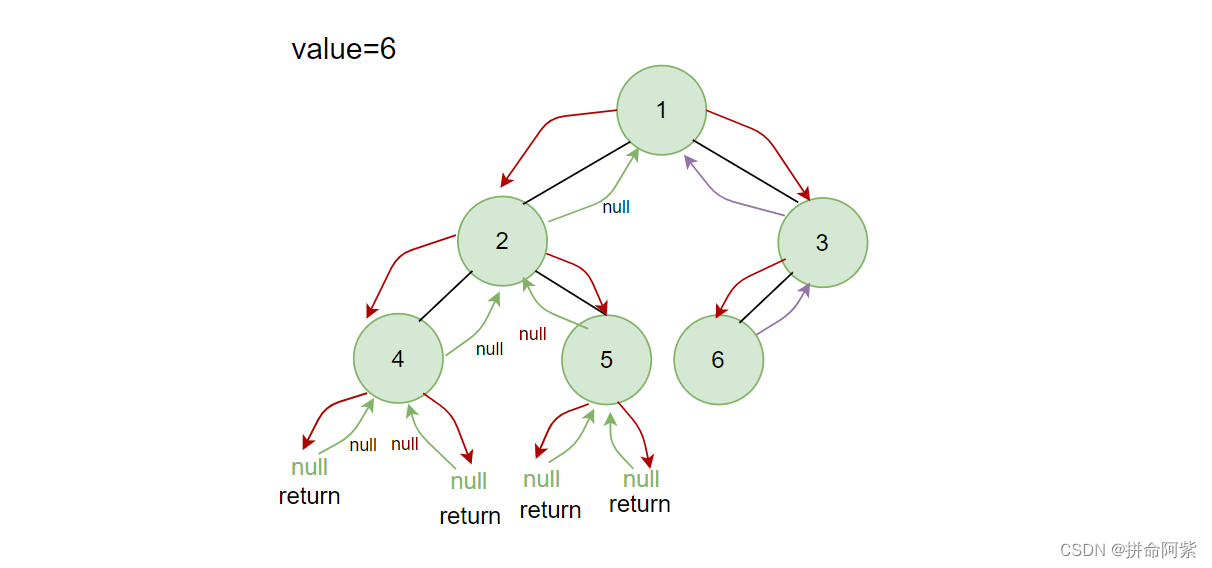 value=6

1

2

null

3

4

null

null

5

6

null

null

null
return

null
return

null
return

null
return

CSDN @拼命阿紫